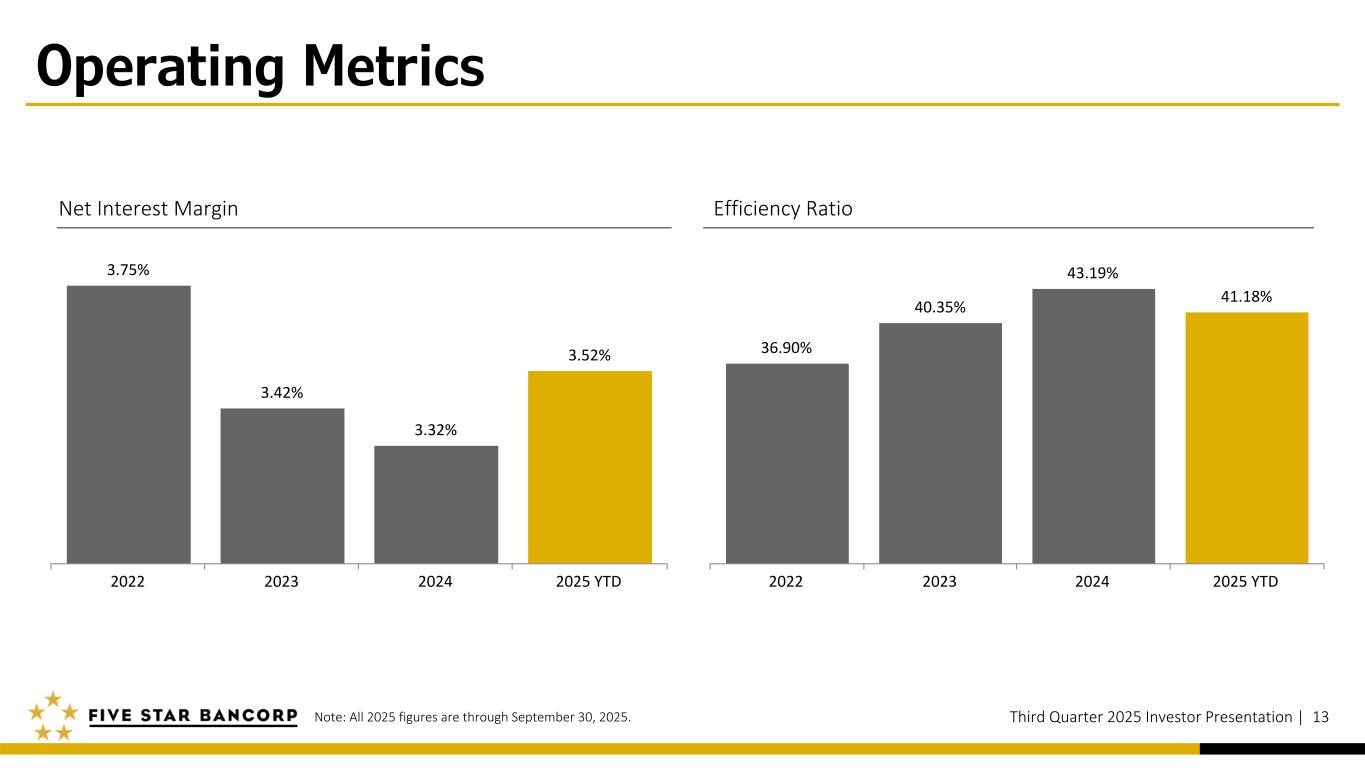 Operating Metrics

Net Interest Margin

3.75%
3.42%
3.32%
3.52%

2022
2023
2024
2025 YTD

Efficiency Ratio

36.90%
40.35%
43.19%
41.18%

2022
2023
2024
2025 YTD

FIVE STAR BANCORP

Note: All 2025 figures are through September 30, 2025.

Third Quarter 2025 Investor Presentation | 13